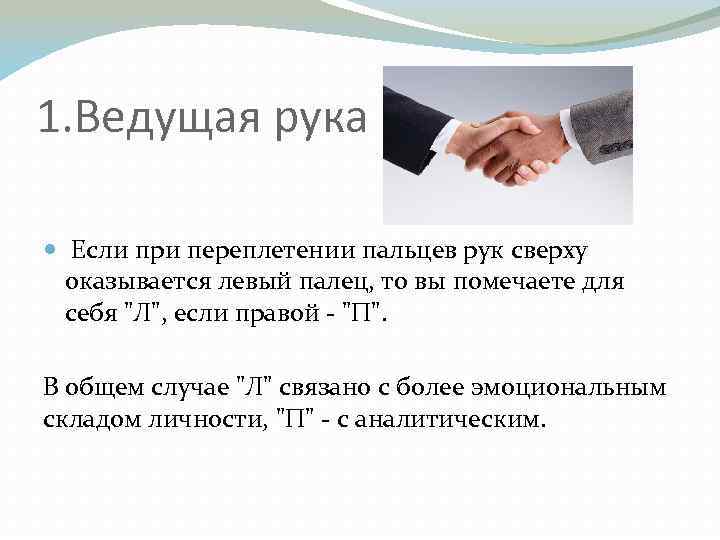 1.Ведущая рука

Если при переплетении пальцев рук сверху оказывается левый палец, то вы помечаете для себя "Л", если правой - "П".

В общем случае "Л" связано с более эмоциональным складом личности, "П" - с аналитическим.